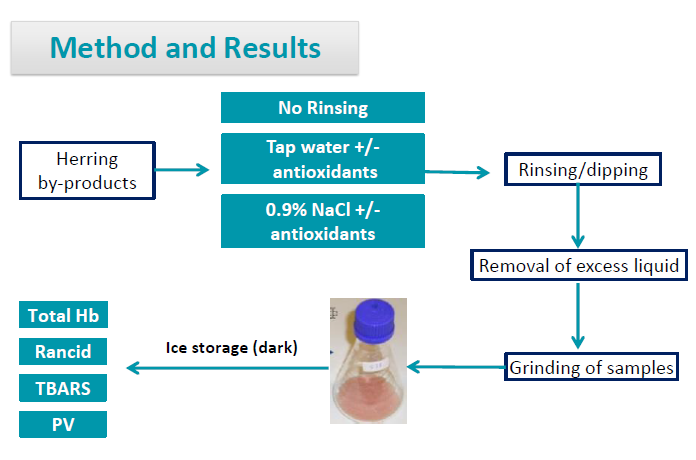 Method and Results

Herring by-products

No Rinsing

Tap water +/- antioxidants

0.9% NaCl +/- antioxidants

Rinsing/dipping

Removal of excess liquid

Grinding of samples

Ice storage (dark)

Total Hb

Rancid

TBARS

PV